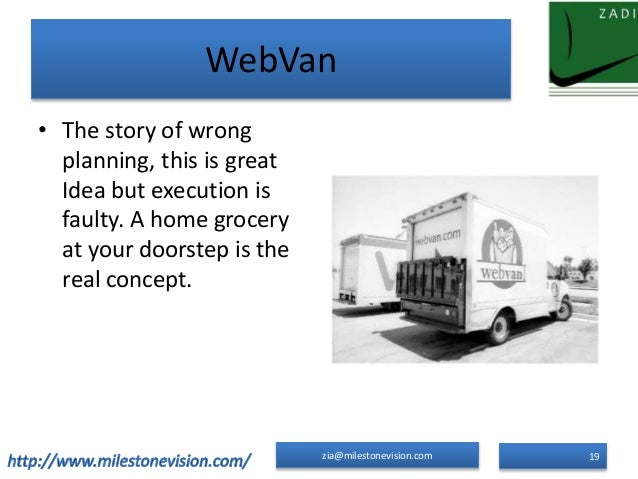 ZADI

WebVan

• The story of wrong planning, this is great Idea but execution is faulty. A home grocery at your doorstep is the real concept.

webvan.com

webvan

http://www.milestonevision.com/

zia@milestonevision.com

19